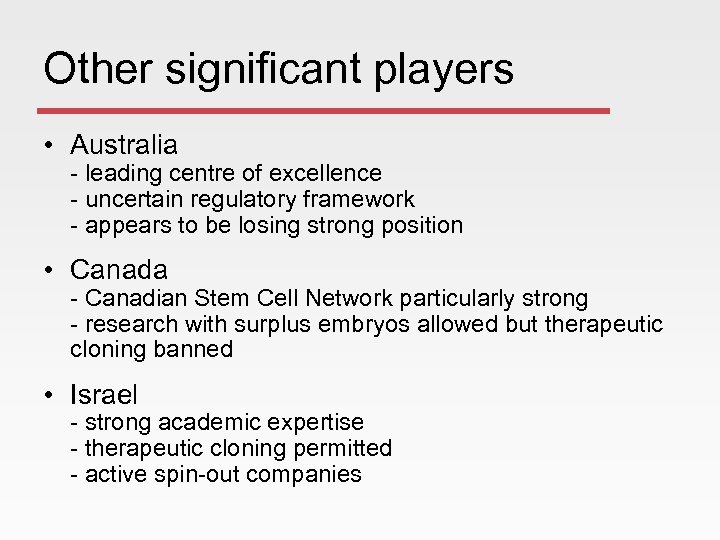 Other significant players

• Australia
- leading centre of excellence
- uncertain regulatory framework
- appears to be losing strong position

• Canada
- Canadian Stem Cell Network particularly strong
- research with surplus embryos allowed but therapeutic cloning banned

• Israel
- strong academic expertise
- therapeutic cloning permitted
- active spin-out companies